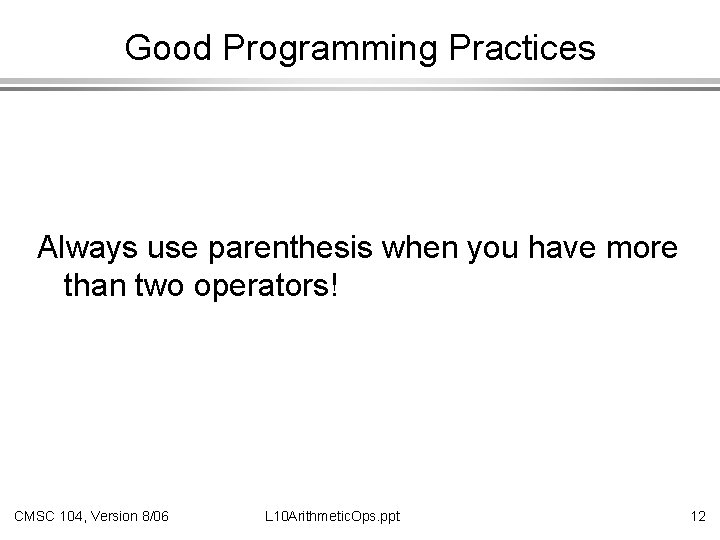 Good Programming Practices

Always use parenthesis when you have more than two operators!

CMSC 104, Version 8/06

L10ArithmeticOps.ppt

12